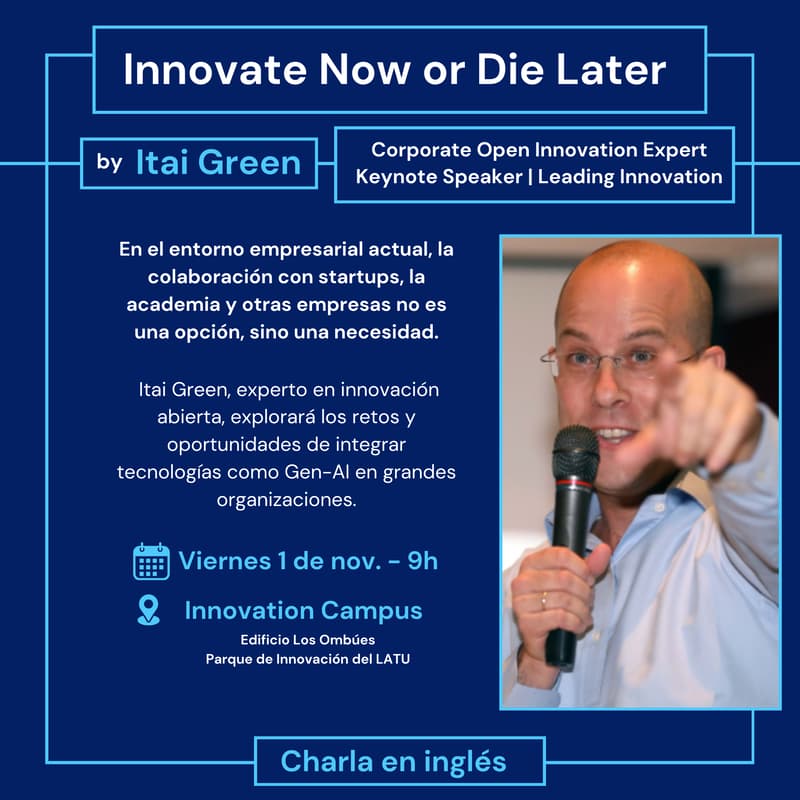 Innovate Now or Die Later

by Itai Green

Corporate Open Innovation Expert
Keynote Speaker | Leading Innovation

En el entorno empresarial actual, la colaboración con startups, la academia y otras empresas no es una opción, sino una necesidad.

Itai Green, experto en innovación abierta, explorará los retos y oportunidades de integrar tecnologías como Gen-AI en grandes organizaciones.

Viernes 1 de nov. - 9h

Innovation Campus
Edificio Los Ombúes
Parque de Innovación del LATU

Charla en inglés